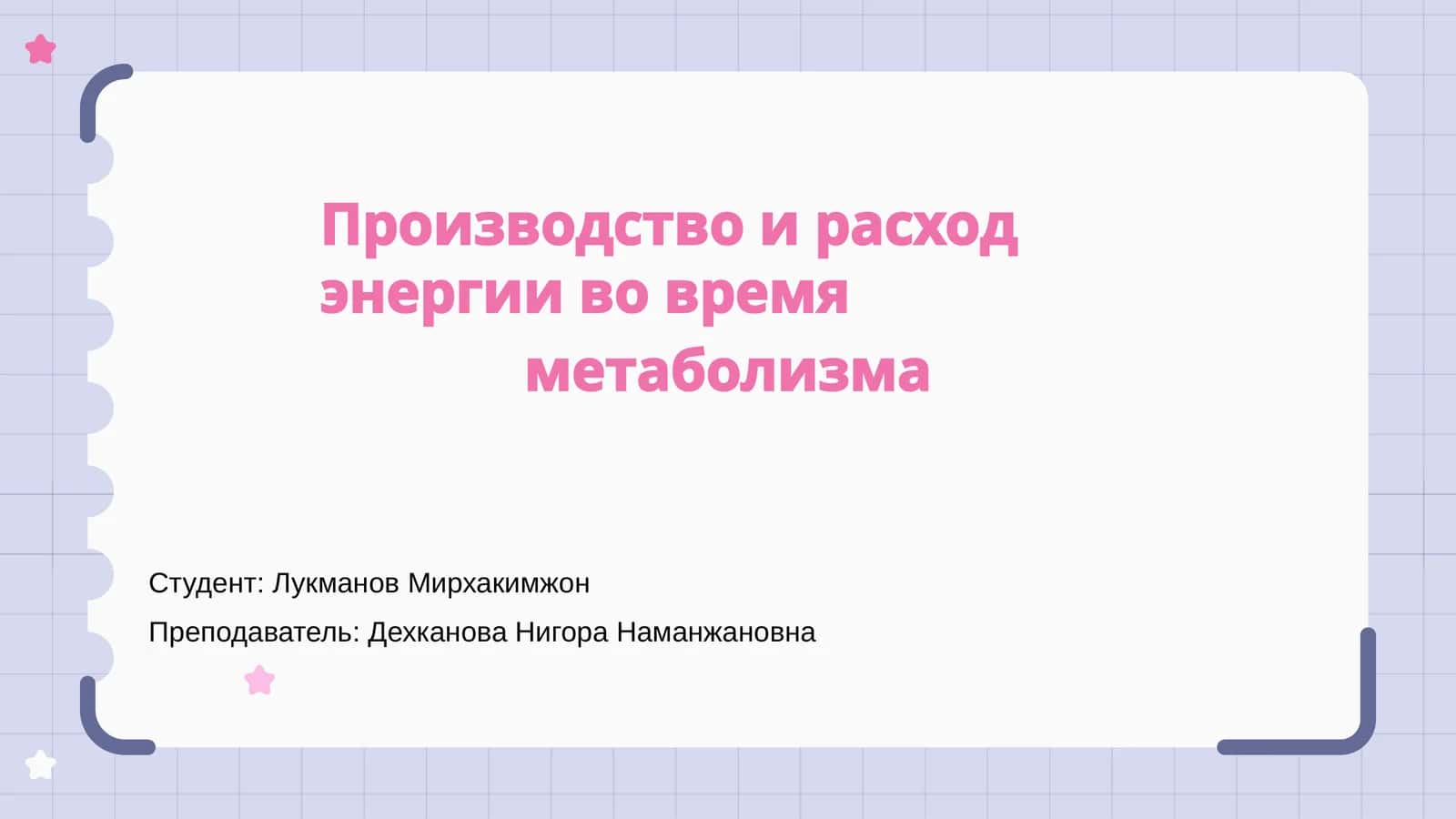 Производство и расход энергии во время метаболизма

Студент: Лукманов Мирхакимжон

Преподаватель: Дехканова Нигора Наманжановна